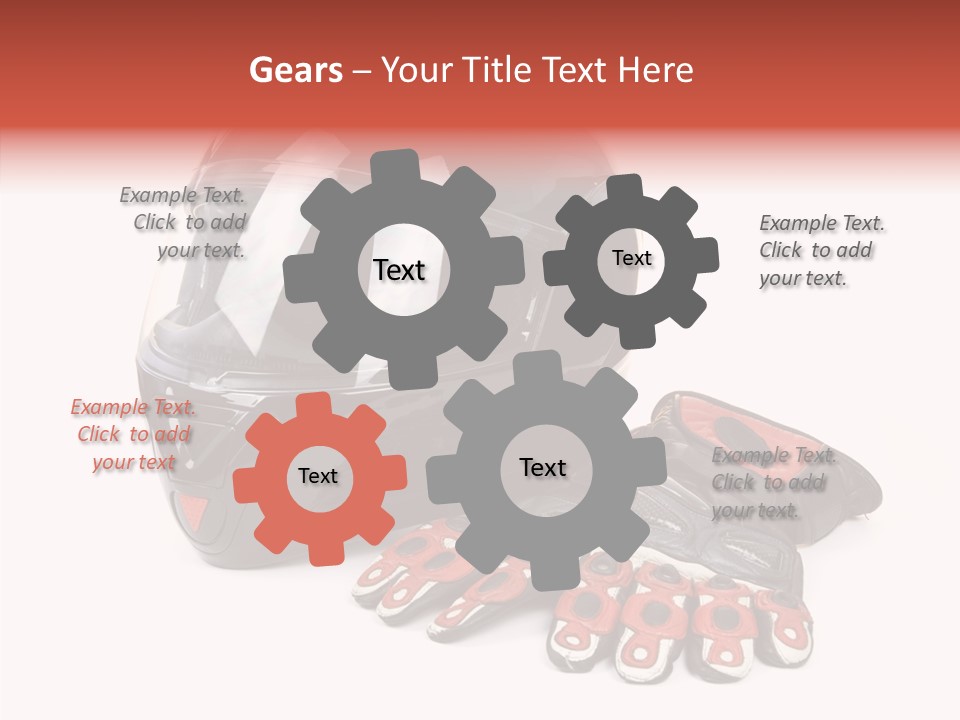 Gears – Your Title Text Here

Example Text. Click to add your text.

Text

Text

Example Text. Click to add your text.

Example Text. Click to add your text

Text

Text

Example Text. Click to add your text.